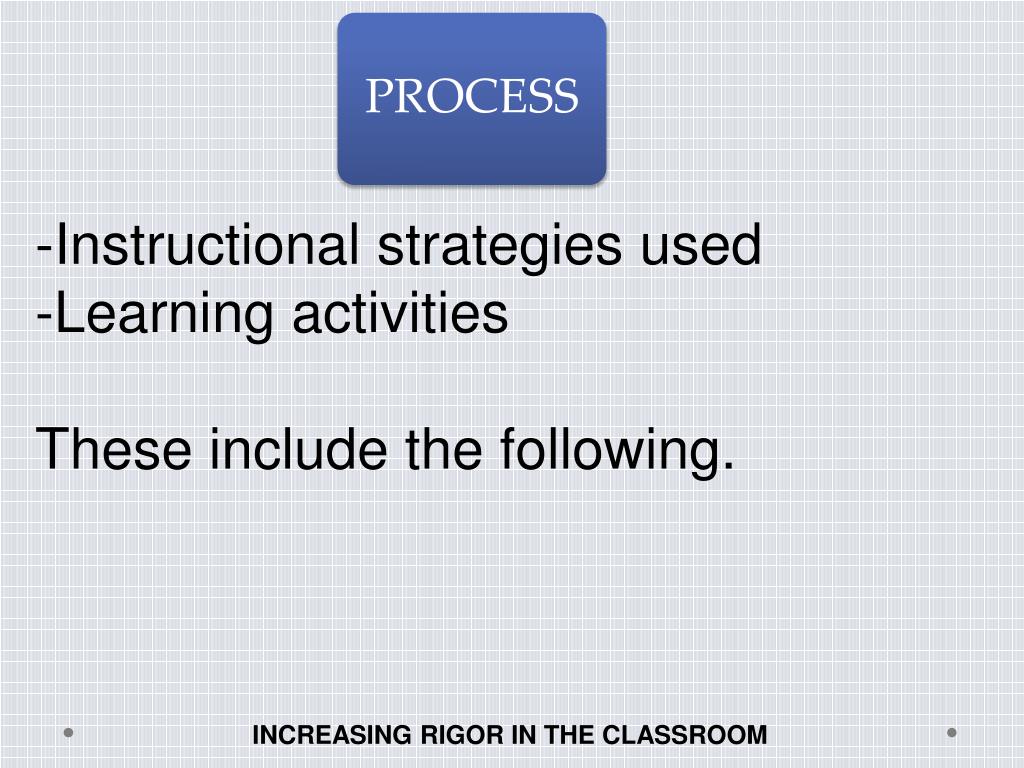 PROCESS

-Instructional strategies used
-Learning activities

These include the following.

INCREASING RIGOR IN THE CLASSROOM